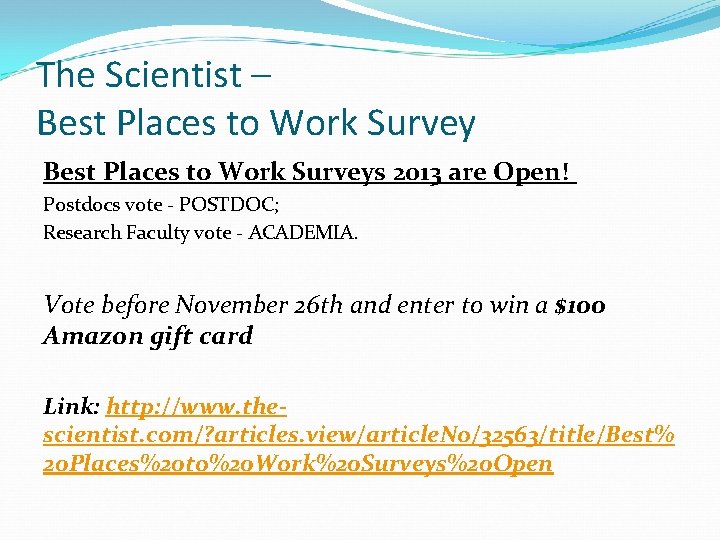 The Scientist – Best Places to Work Survey

Best Places to Work Surveys 2013 are Open!

Postdocs vote - POSTDOC;
Research Faculty vote - ACADEMIA.

Vote before November 26th and enter to win a $100 Amazon gift card

Link: http://www.the-scientist.com/?articles.view/articleNo/32563/title/Best%20Places%20to%20Work%20Surveys%20Open